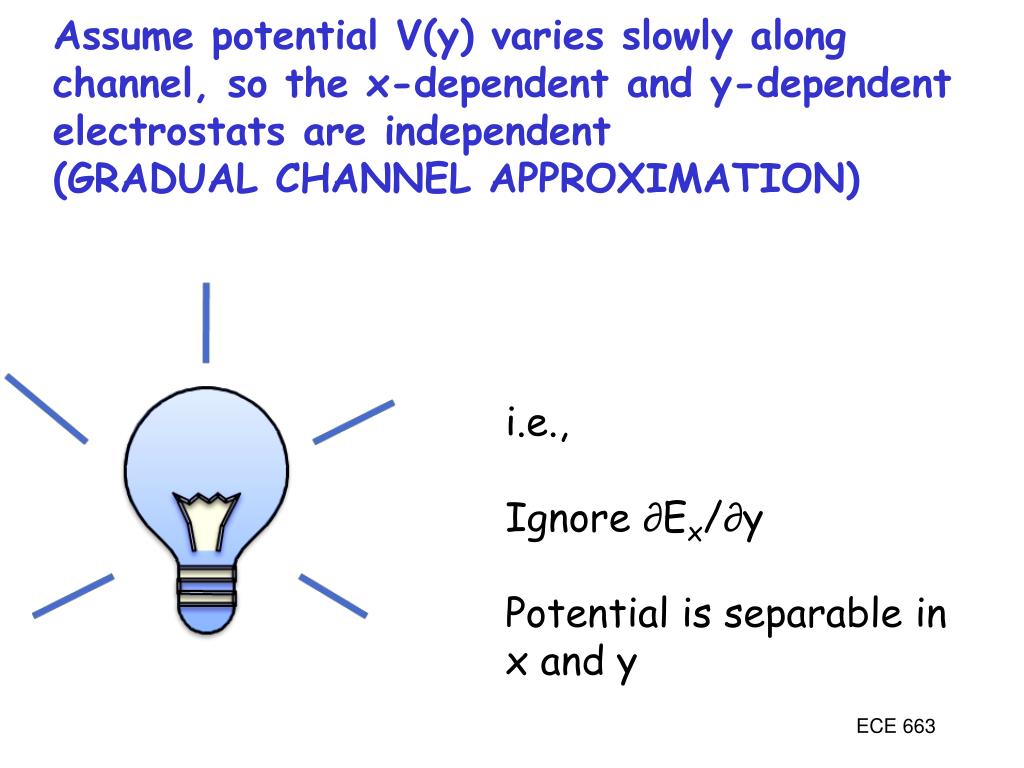 Assume potential V(y) varies slowly along channel, so the x-dependent and y-dependent electrostats are independent
(GRADUAL CHANNEL APPROXIMATION)

i.e.,

Ignore $\partial E_x/\partial y$

Potential is separable in x and y

ECE 663